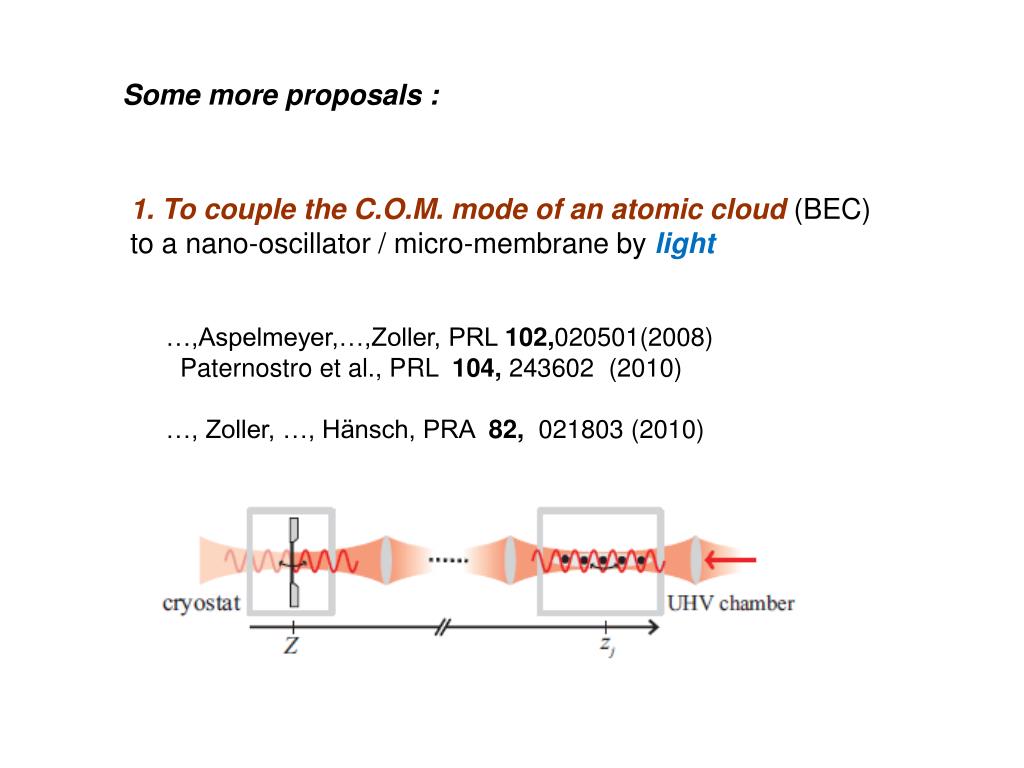 Some more proposals :

1. To couple the C.O.M. mode of an atomic cloud (BEC) to a nano-oscillator / micro-membrane by light

…,Aspelmeyer,…,Zoller, PRL 102,020501(2008)
Paternostro et al., PRL 104, 243602 (2010)

…, Zoller, …, Hänsch, PRA 82, 021803 (2010)

cryostat
UHV chamber
$Z$
$z_j$